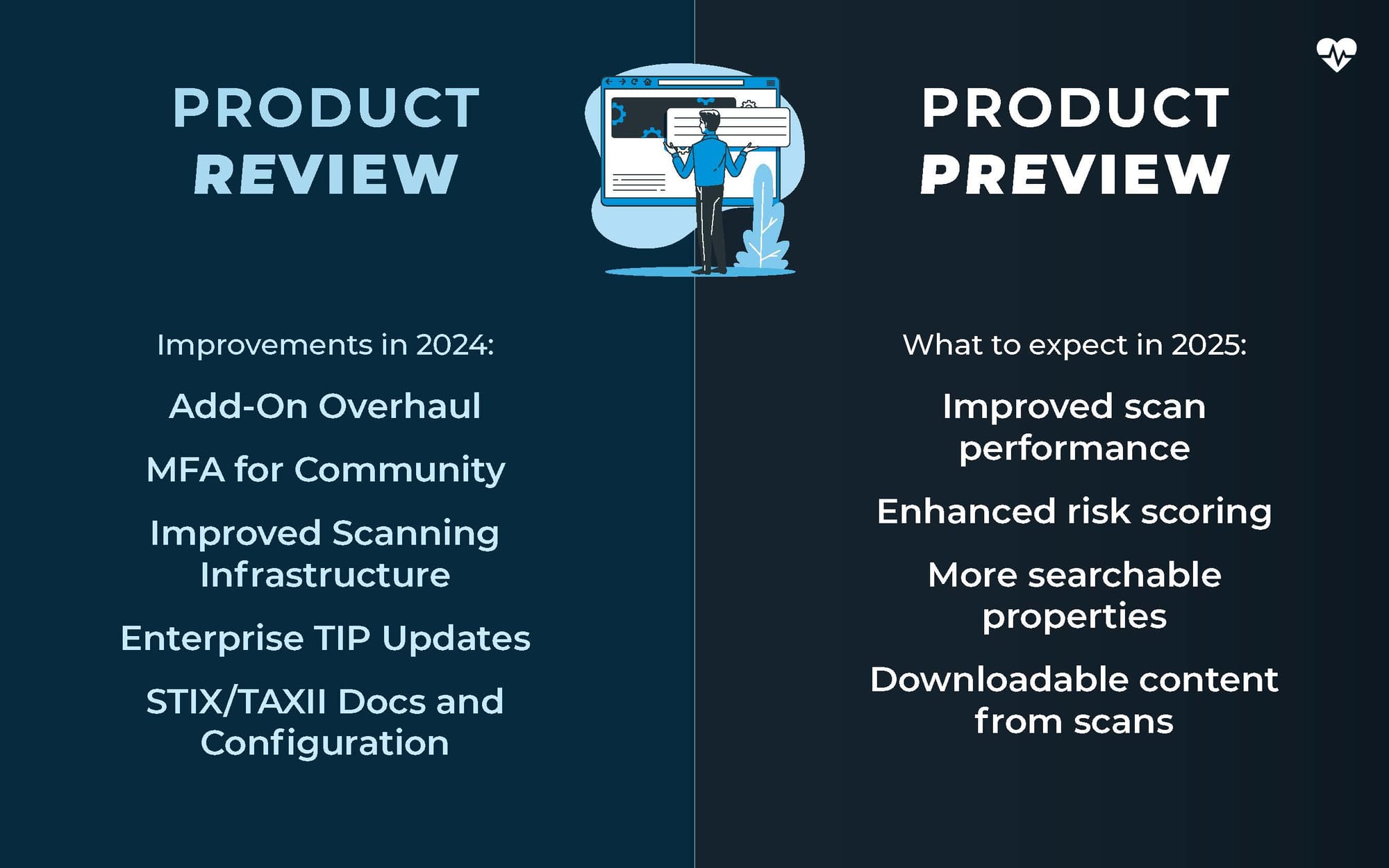 PRODUCT REVIEW

Improvements in 2024:

Add-On Overhaul

MFA for Community

Improved Scanning Infrastructure

Enterprise TIP Updates

STIX/TAXII Docs and Configuration

PRODUCT PREVIEW

What to expect in 2025:

Improved scan performance

Enhanced risk scoring

More searchable properties

Downloadable content from scans